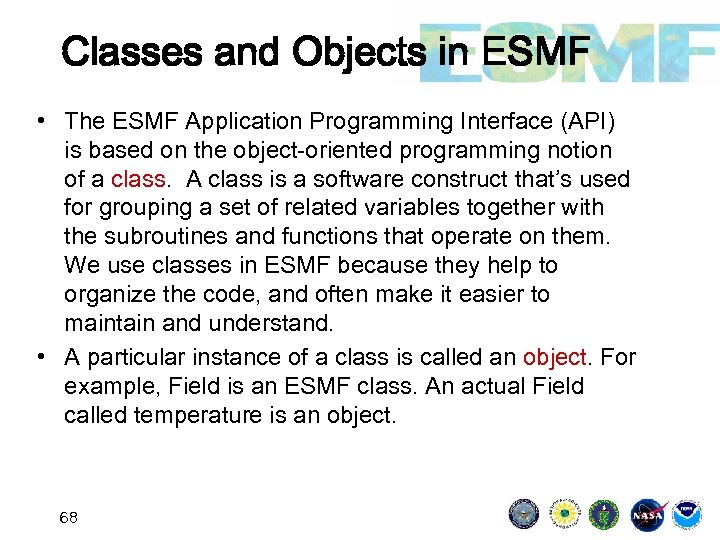 Classes and Objects in ESMF

ESMF

• The ESMF Application Programming Interface (API) is based on the object-oriented programming notion of a class. A class is a software construct that's used for grouping a set of related variables together with the subroutines and functions that operate on them. We use classes in ESMF because they help to organize the code, and often make it easier to maintain and understand.

• A particular instance of a class is called an object. For example, Field is an ESMF class. An actual Field called temperature is an object.

68

NASA